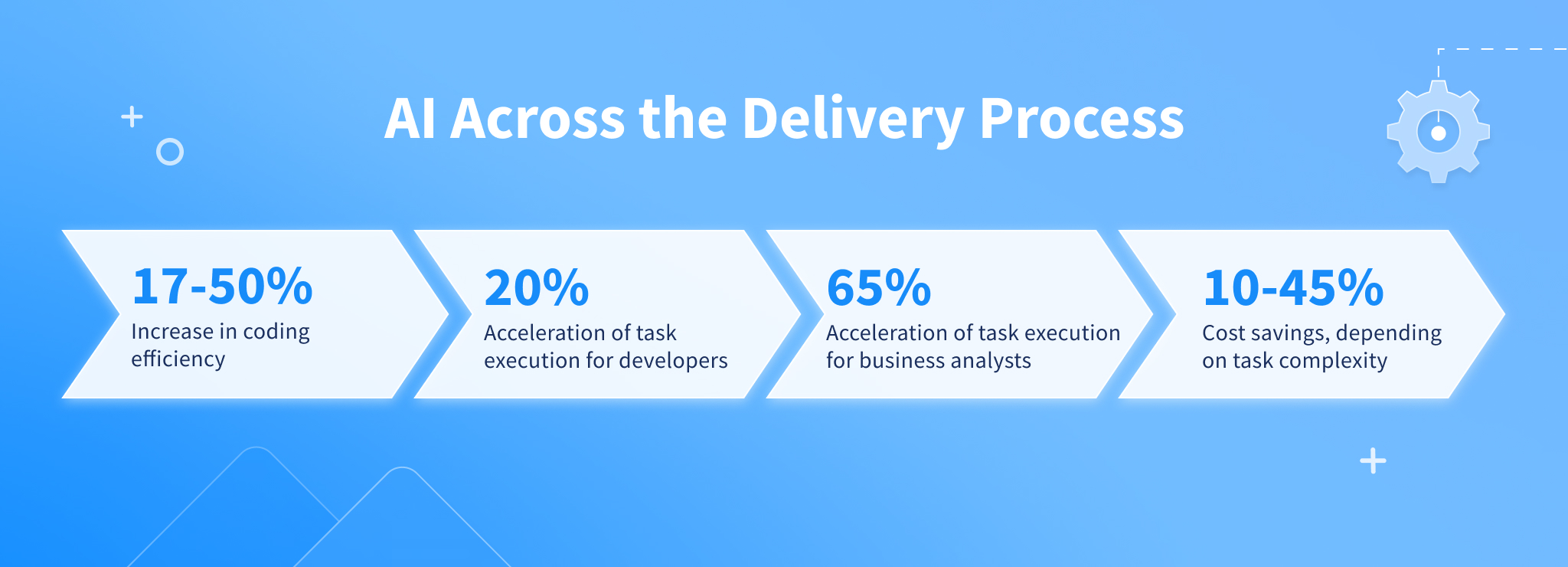 AI Across the Delivery Process

17-50%
Increase in coding efficiency

20%
Acceleration of task execution for developers

65%
Acceleration of task execution for business analysts

10-45%
Cost savings, depending on task complexity